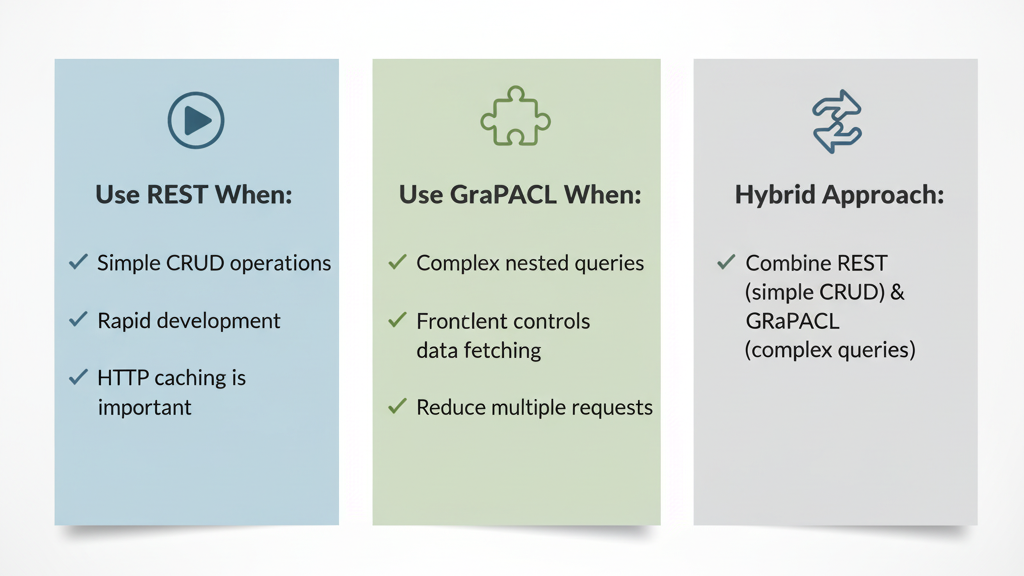 Use REST When:

✓ Simple CRUD operations

✓ Rapid development

✓ HTTP caching is important

Use GraPACL When:

✓ Complex nested queries

✓ Frontlent controls data fetching

✓ Reduce multiple requests

Hybrid Approach:

✓ Combine REST (simple CRUD) & GRaPACL (complex queries)